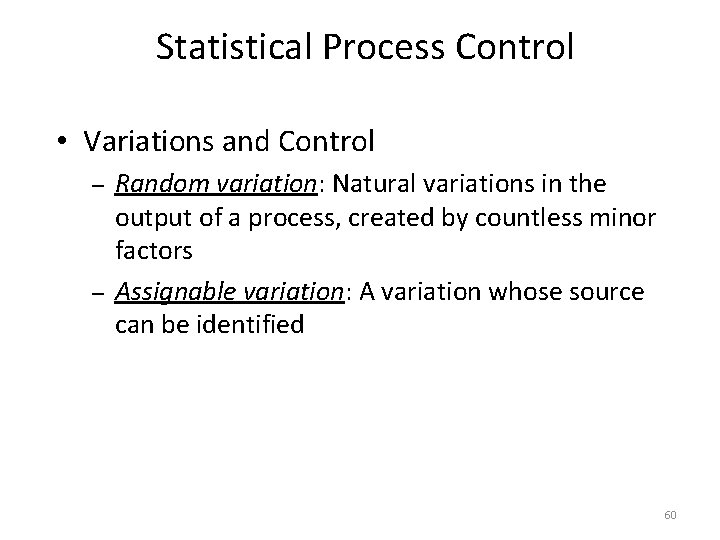 Statistical Process Control

• Variations and Control

– Random variation: Natural variations in the output of a process, created by countless minor factors

– Assignable variation: A variation whose source can be identified

60